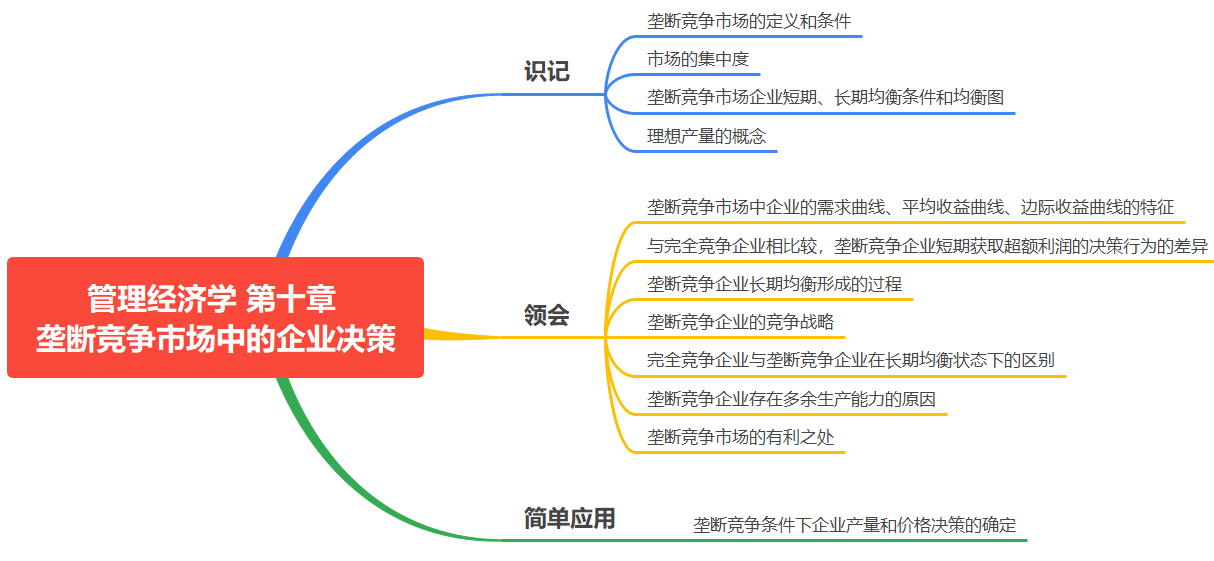 管理经济学 第十章
垄断竞争市场中的企业决策

识记

垄断竞争市场的定义和条件

市场的集中度

垄断竞争市场企业短期、长期均衡条件和均衡图

理想产量的概念

领会

垄断竞争市场中企业的需求曲线、平均收益曲线、边际收益曲线的特征

与完全竞争企业相比较，垄断竞争企业短期获取超额利润的决策行为的差异

垄断竞争企业长期均衡形成的过程

垄断竞争企业的竞争战略

完全竞争企业与垄断竞争企业在长期均衡状态下的区别

垄断竞争企业存在多余生产能力的原因

垄断竞争市场的有利之处

简单应用

垄断竞争条件下企业产量和价格决策的确定